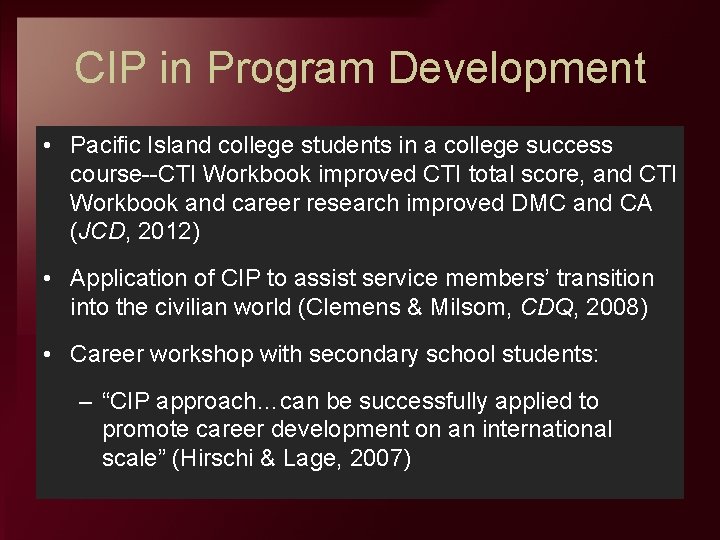 CIP in Program Development

• Pacific Island college students in a college success course--CTI Workbook improved CTI total score, and CTI Workbook and career research improved DMC and CA (JCD, 2012)

• Application of CIP to assist service members' transition into the civilian world (Clemens & Milsom, CDQ, 2008)

• Career workshop with secondary school students:

– "CIP approach…can be successfully applied to promote career development on an international scale" (Hirschi & Lage, 2007)